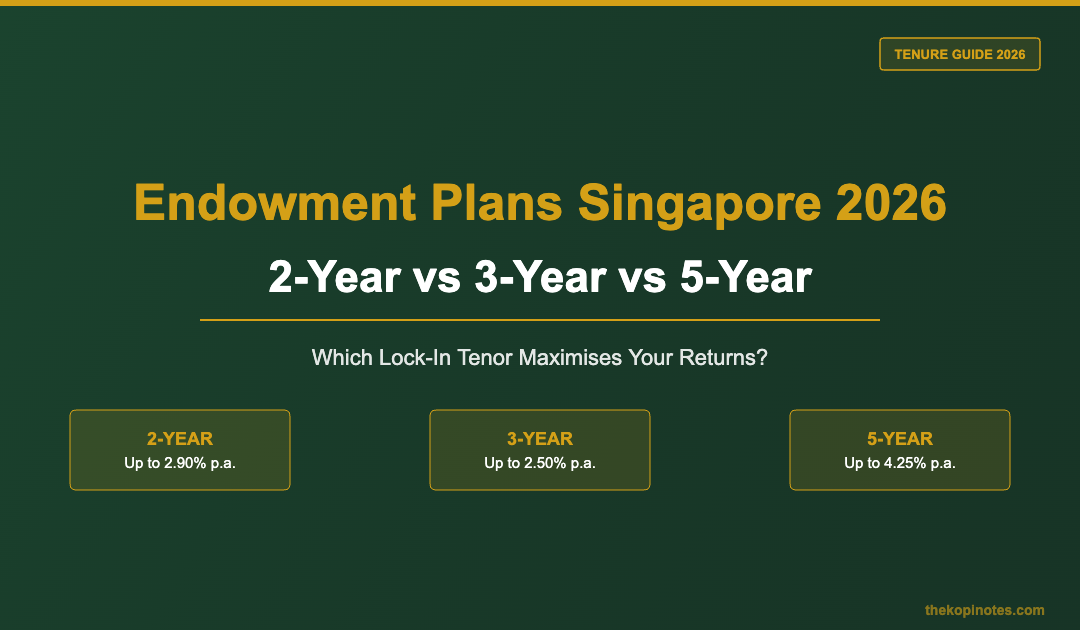 TENURE GUIDE 2026

Endowment Plans Singapore 2026

2-Year vs 3-Year vs 5-Year

Which Lock-In Tenor Maximises Your Returns?

2-YEAR
Up to 2.90% p.a.

3-YEAR
Up to 2.50% p.a.

5-YEAR
Up to 4.25% p.a.

thekopinotes.com